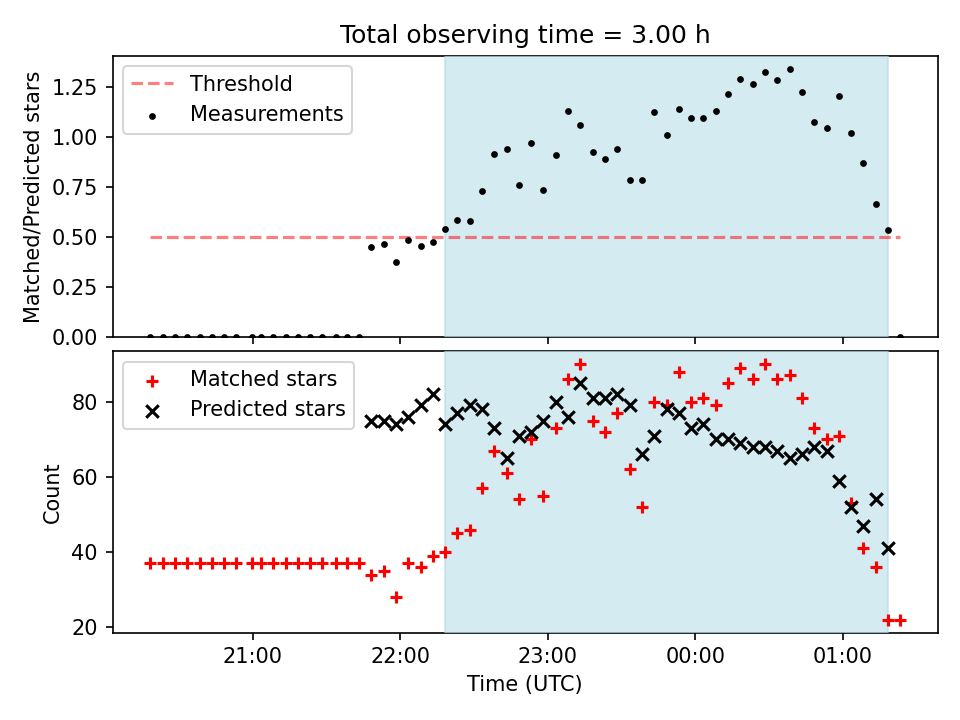 Total observing time = 3.00 h

Threshold
Measurements

Matched/Predicted stars

1.25
1.00
0.75
0.50
0.25
0.00

Matched stars
Predicted stars

Count

80
60
40
20

21:00
22:00
23:00
00:00
01:00

Time (UTC)